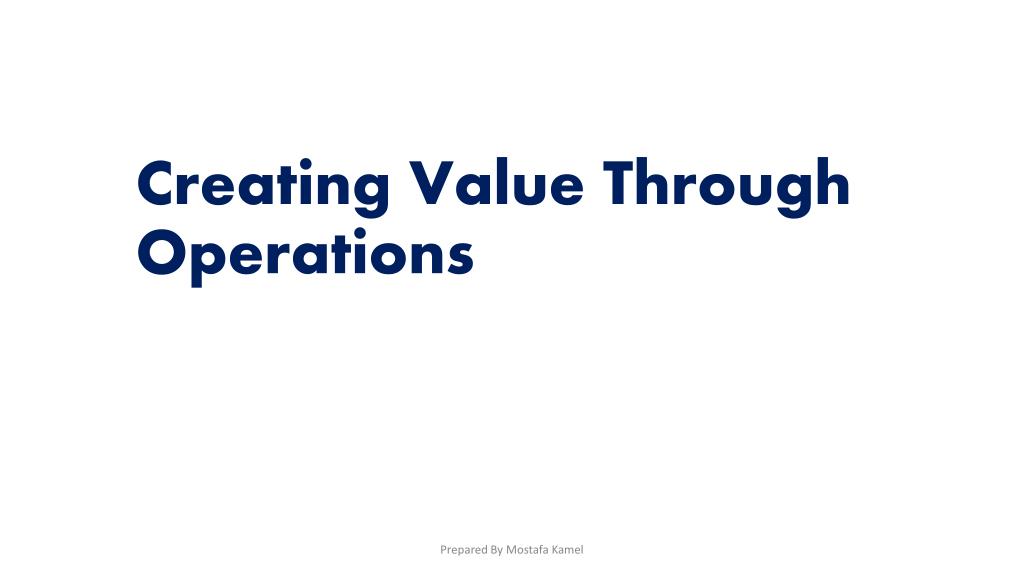 Creating Value Through Operations

Prepared By Mostafa Kamel